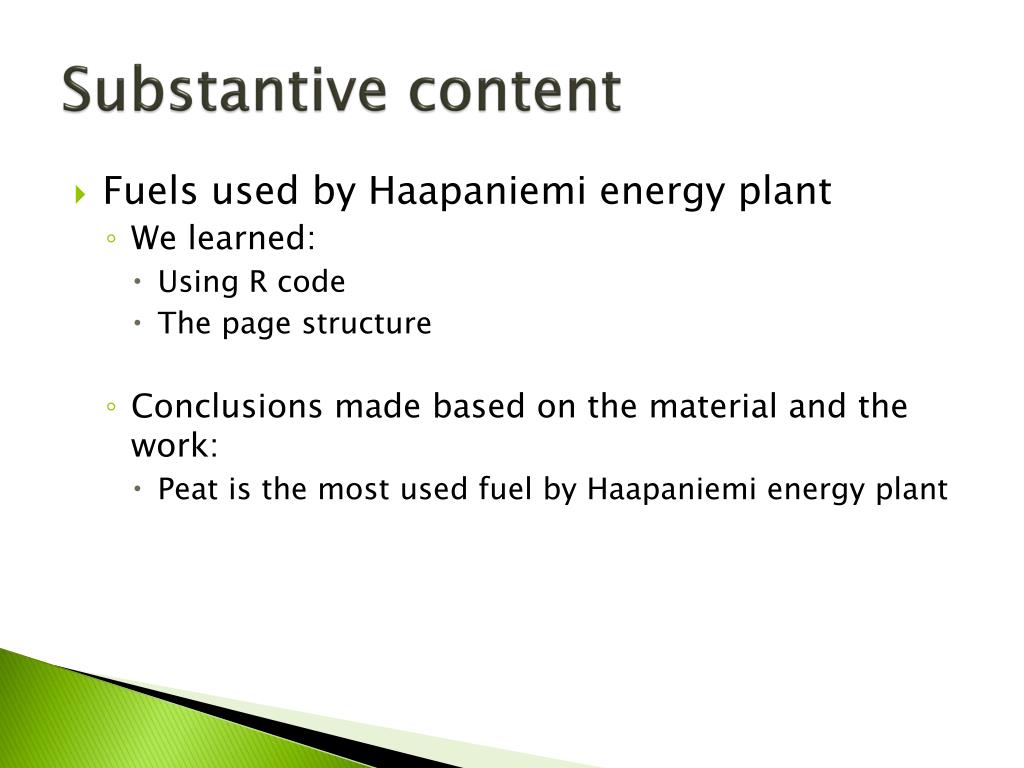 Substantive content

Fuels used by Haapaniemi energy plant
We learned:
Using R code
The page structure

Conclusions made based on the material and the work:
Peat is the most used fuel by Haapaniemi energy plant